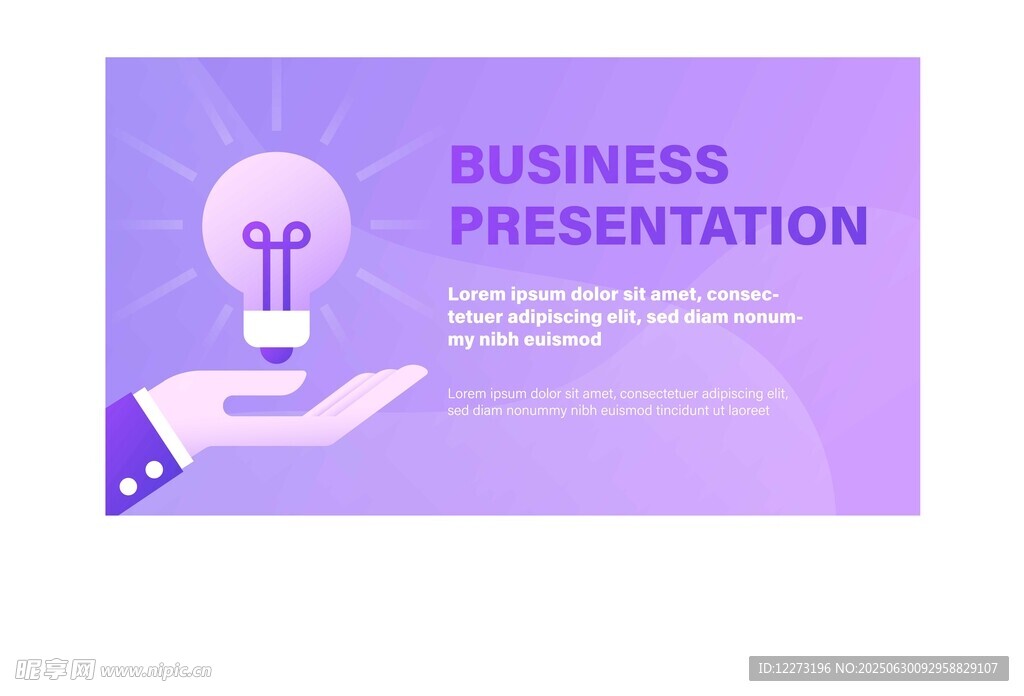 BUSINESS PRESENTATION

Lorem ipsum dolor sit amet, consectetuer adipiscing elit, sed diam nonummy nibh euismod

Lorem ipsum dolor sit amet, consectetuer adipiscing elit, sed diam nonummy nibh euismod tincidunt ut laoreet

昵享网 www.nipic.cn

ID:12273196 NO:20250630092958829107